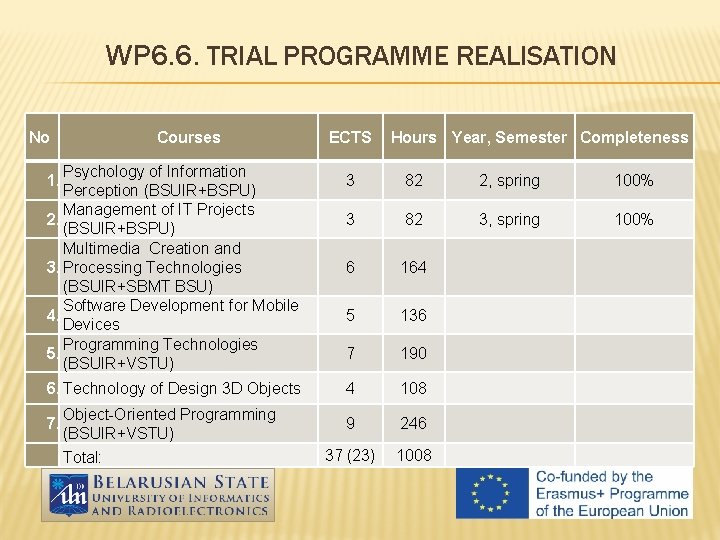 WP6.6. TRIAL PROGRAMME REALISATION

| No | Courses | ECTS | Hours | Year, Semester | Completeness |
|---|---|---|---|---|---|
| 1. | Psychology of Information Perception (BSUIR+BSPU) | 3 | 82 | 2, spring | 100% |
| 2. | Management of IT Projects (BSUIR+BSPU) | 3 | 82 | 3, spring | 100% |
| 3. | Multimedia Creation and Processing Technologies (BSUIR+SBMT BSU) | 6 | 164 | | |
| 4. | Software Development for Mobile Devices | 5 | 136 | | |
| 5. | Programming Technologies (BSUIR+VSTU) | 7 | 190 | | |
| 6. | Technology of Design 3D Objects | 4 | 108 | | |
| 7. | Object-Oriented Programming (BSUIR+VSTU) | 9 | 246 | | |
| | Total: | 37 (23) | 1008 | | |

BELARUSIAN STATE UNIVERSITY OF INFORMATICS AND RADIOELECTRONICS

Co-funded by the Erasmus+ Programme of the European Union